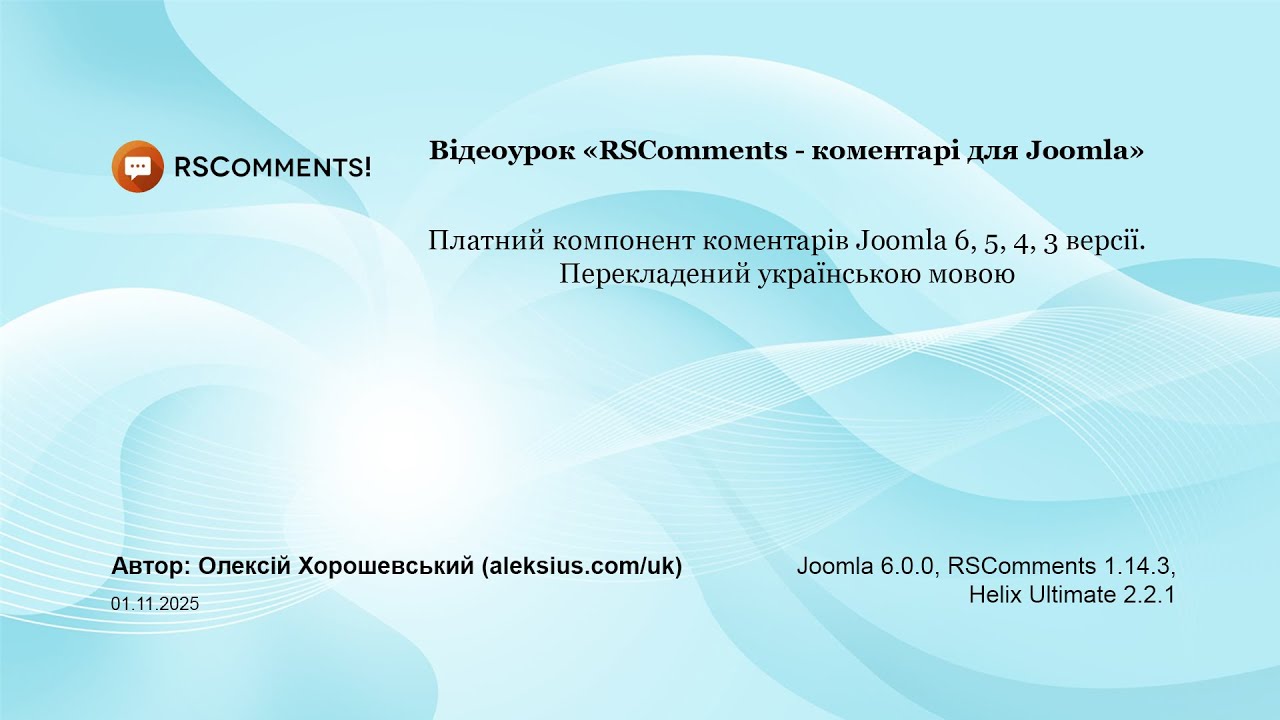 RSCOMMENTS!

Відеоурок «RSComments - коментарі для Joomla»

Платний компонент коментарів Joomla 6, 5, 4, 3 версії.
Перекладений українською мовою

Автор: Олексій Хорошевський (aleksius.com/uk)
01.11.2025

Joomla 6.0.0, RSComments 1.14.3,
Helix Ultimate 2.2.1